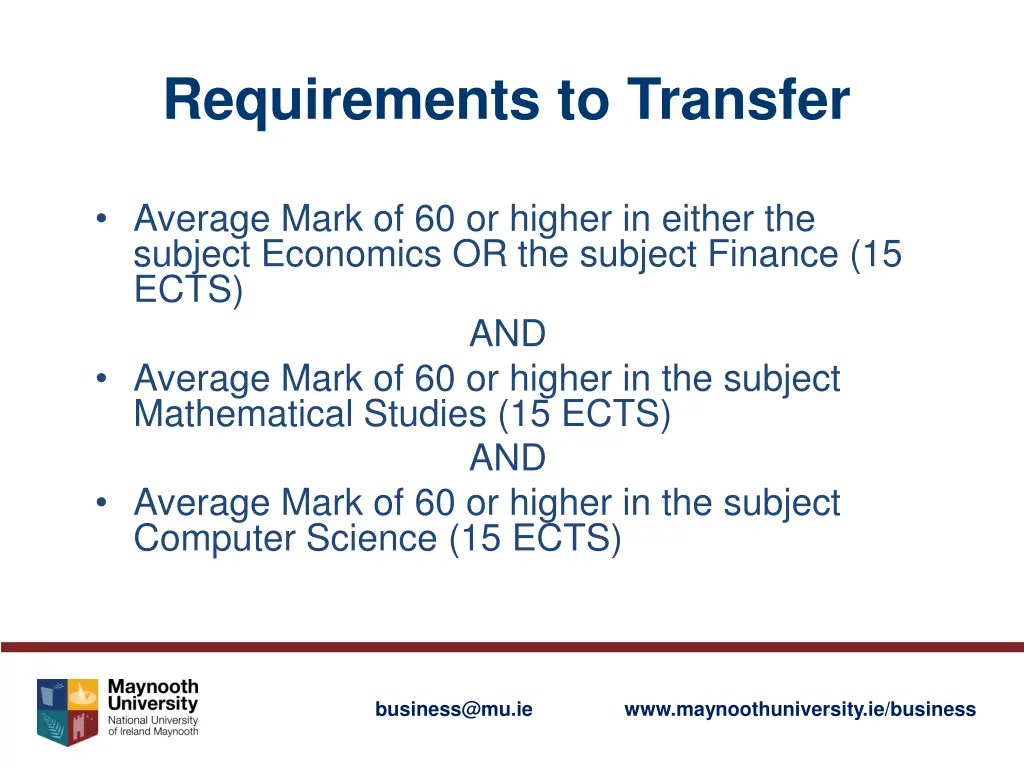 Requirements to Transfer

• Average Mark of 60 or higher in either the subject Economics OR the subject Finance (15 ECTS)

AND

• Average Mark of 60 or higher in the subject Mathematical Studies (15 ECTS)

AND

• Average Mark of 60 or higher in the subject Computer Science (15 ECTS)

Maynooth University
National University of Ireland Maynooth

business@mu.ie

www.maynoothuniversity.ie/business